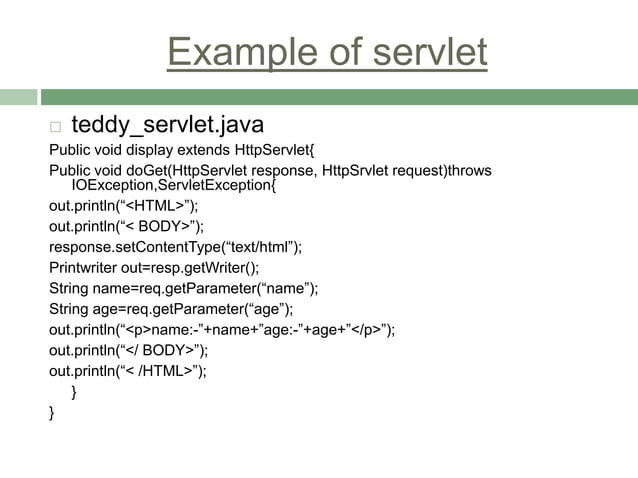 Example of servlet

teddy_servlet.java

Public void display extends HttpServlet{

Public void doGet(HttpServlet response, HttpSrvlet request)throws IOException,ServletException{

out.println(“<HTML>”);

out.println(“< BODY>”);

response.setContentType(“text/html”);

Printwriter out=resp.getWriter();

String name=req.getParameter(“name”);

String age=req.getParameter(“age”);

out.println(“<p>name:-”+name+”age:-”+age+”</p>”);

out.println(“</ BODY>”);

out.println(“< /HTML>”);

}

}